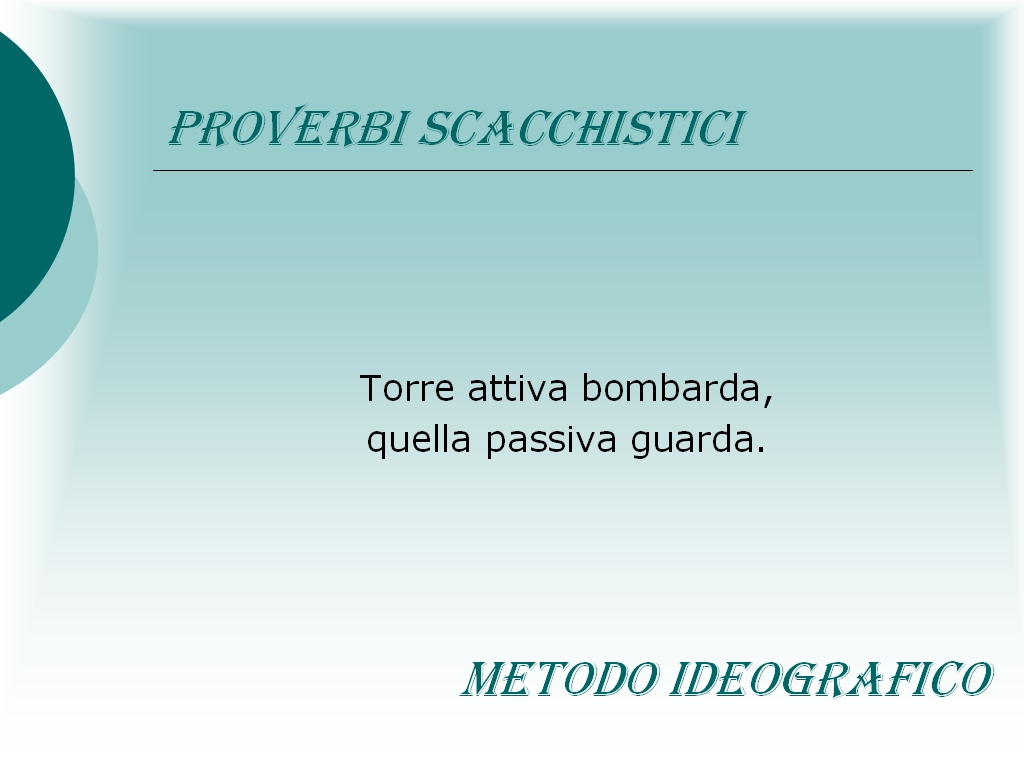 PROVERBI SCACCHISTICI

Torre attiva bombarda,
quella passiva guarda.

METODO IDEOGRAFICO